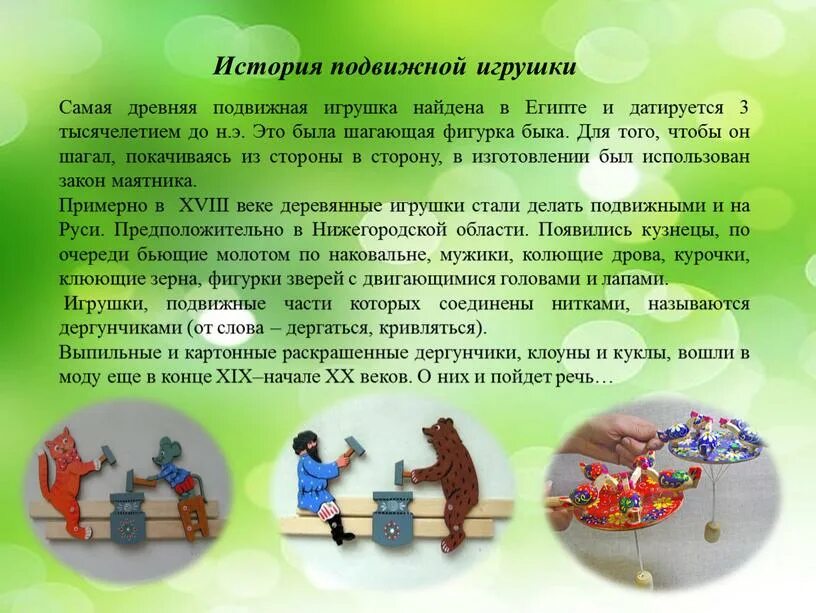 История подвижной игрушки

Самая древняя подвижная игрушка найдена в Египте и датируется 3 тысячелетием до н.э. Это была шагающая фигурка быка. Для того, чтобы он шагал, покачиваясь из стороны в сторону, в изготовлении был использован закон маятника.
Примерно в XVIII веке деревянные игрушки стали делать подвижными и на Руси. Предположительно в Нижегородской области. Появились кузнецы, по очереди бьющие молотом по наковальне, мужики, колющие дрова, курочки, клюющие зерна, фигурки зверей с двигающимися головами и лапами.
Игрушки, подвижные части которых соединены нитками, называются дергунчиками (от слова – дергаться, кривляться).
Выпильные и картонные раскрашенные дергунчики, клоуны и куклы, вошли в моду еще в конце XIX–начале XX веков. О них и пойдет речь…